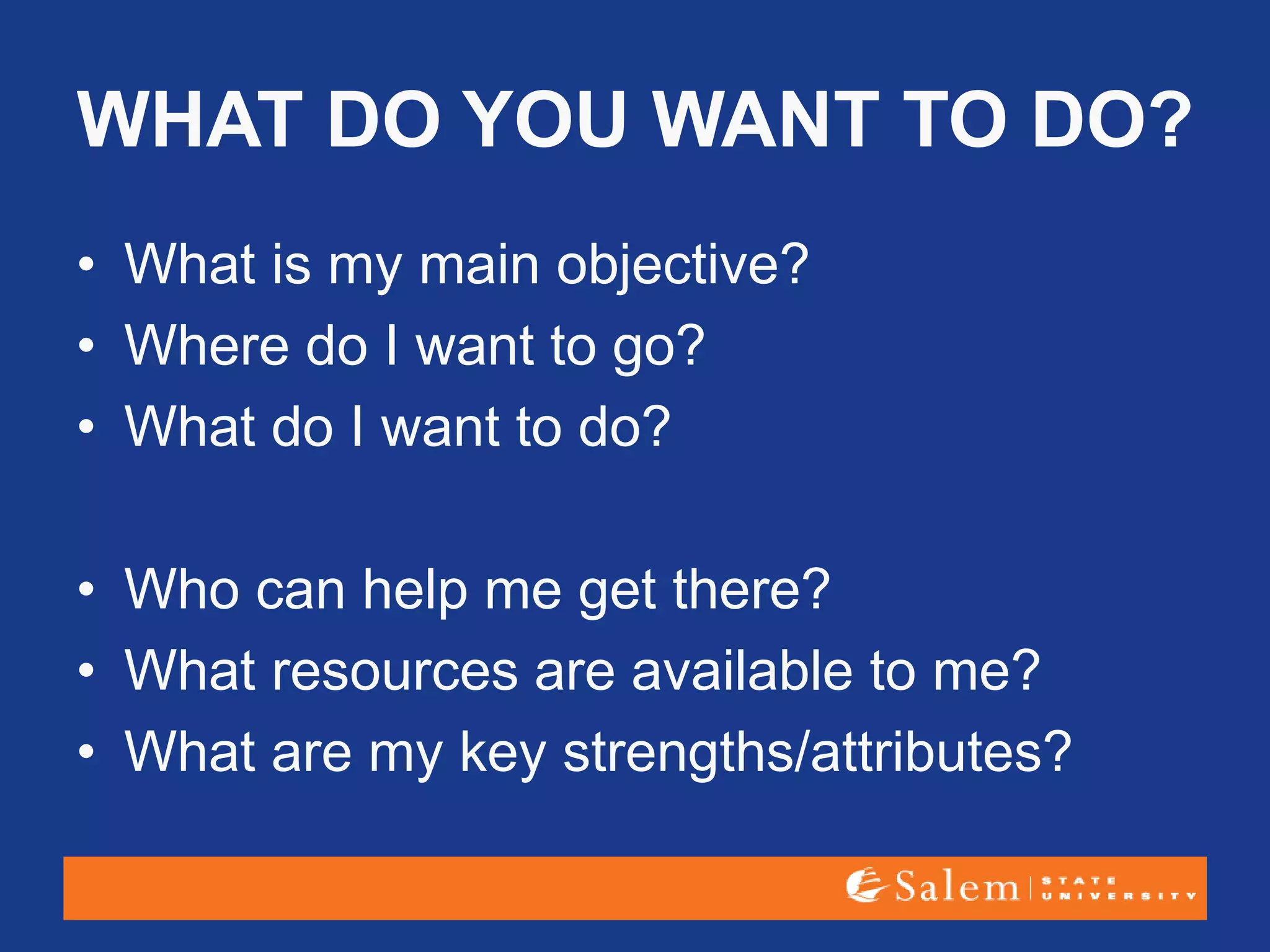 WHAT DO YOU WANT TO DO?

• What is my main objective?
• Where do I want to go?
• What do I want to do?

• Who can help me get there?
• What resources are available to me?
• What are my key strengths/attributes?

Salem STATE UNIVERSITY